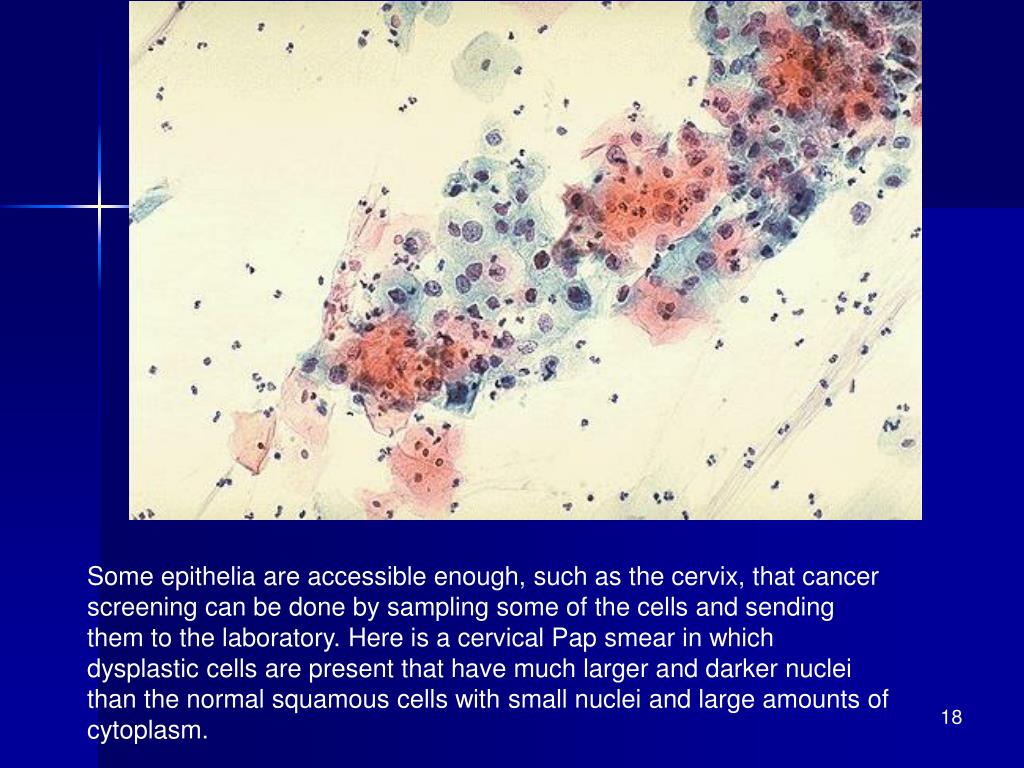 Some epithelia are accessible enough, such as the cervix, that cancer screening can be done by sampling some of the cells and sending them to the laboratory. Here is a cervical Pap smear in which dysplastic cells are present that have much larger and darker nuclei than the normal squamous cells with small nuclei and large amounts of cytoplasm.

18